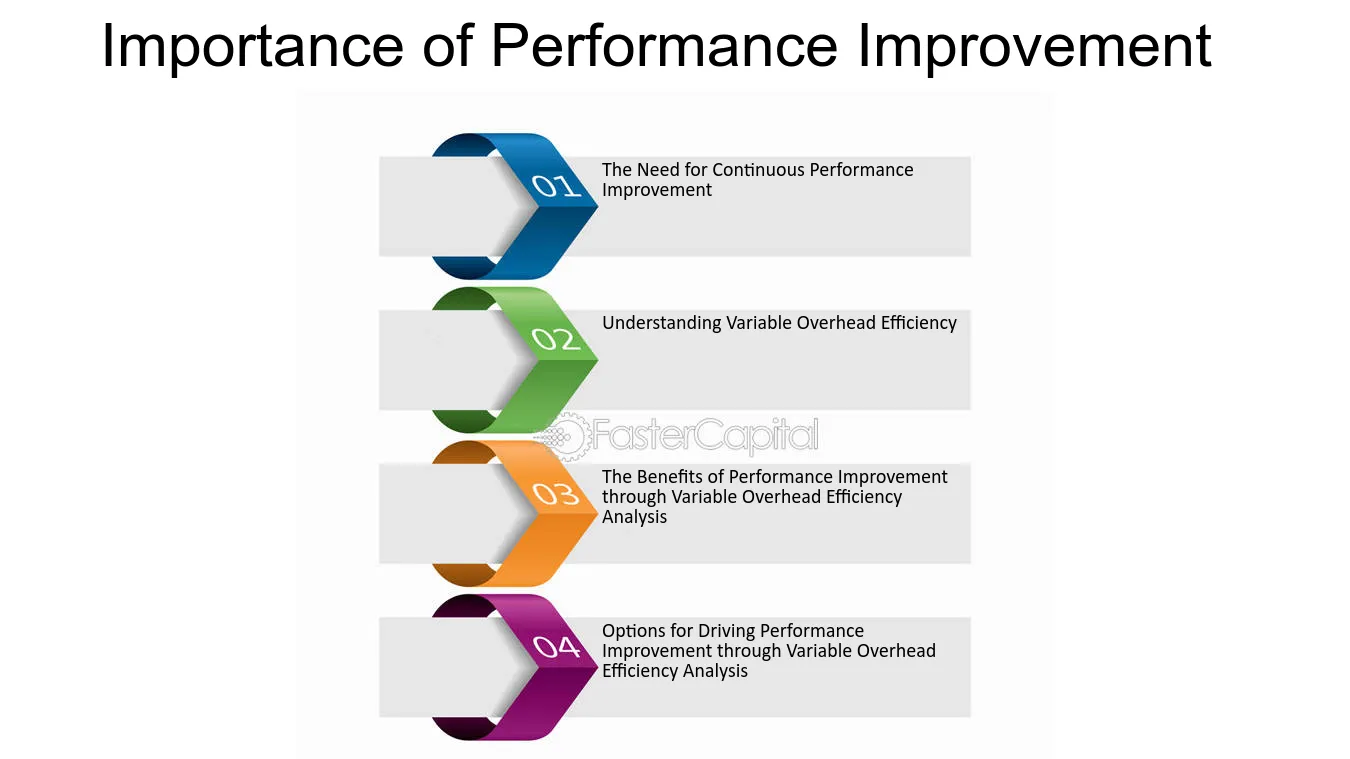 Importance of Performance Improvement

01 The Need for Continuous Performance Improvement

02 Understanding Variable Overhead Efficiency

FasterCapital

03 The Benefits of Performance Improvement through Variable Overhead Efficiency Analysis

04 Options for Driving Performance Improvement through Variable Overhead Efficiency Analysis